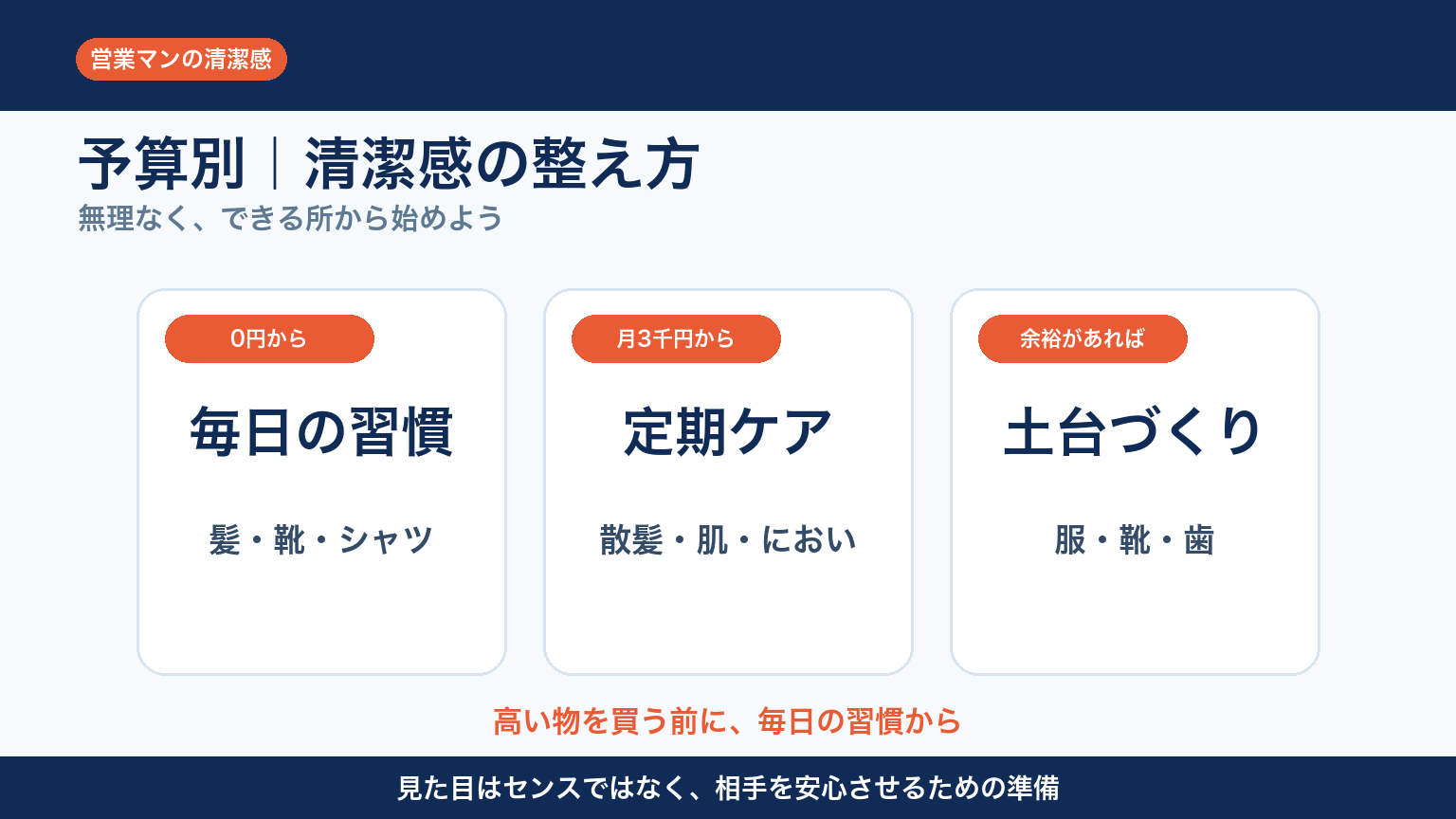 営業マンの清潔感

予算別｜清潔感の整え方
無理なく、できる所から始めよう

0円から
毎日の習慣
髪・靴・シャツ

月3千円から
定期ケア
散髪・肌・におい

余裕があれば
土台づくり
服・靴・歯

高い物を買う前に、毎日の習慣から

見た目はセンスではなく、相手を安心させるための準備